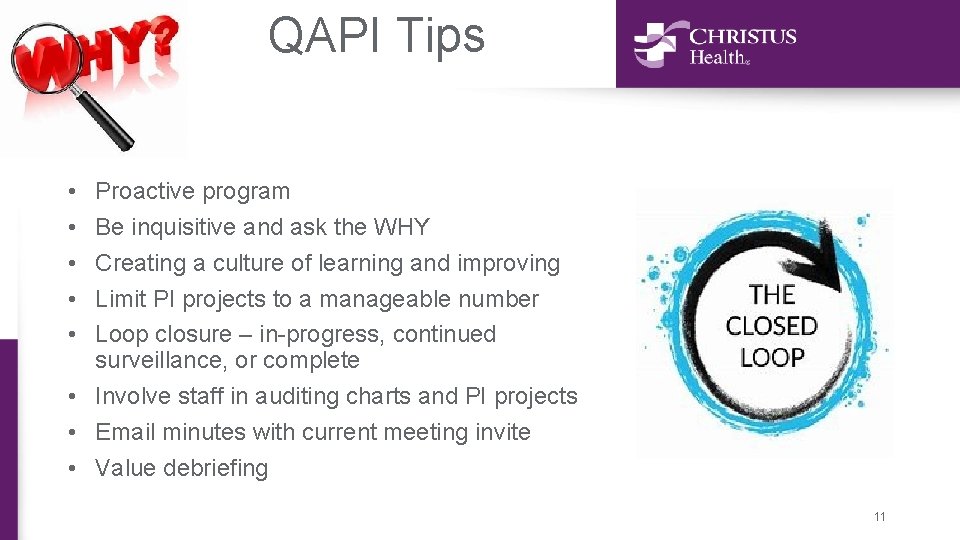 WHY?

QAPI Tips

CHRISTUS Health

• Proactive program
• Be inquisitive and ask the WHY
• Creating a culture of learning and improving
• Limit PI projects to a manageable number
• Loop closure – in-progress, continued surveillance, or complete
• Involve staff in auditing charts and PI projects
• Email minutes with current meeting invite
• Value debriefing

THE CLOSED LOOP

11